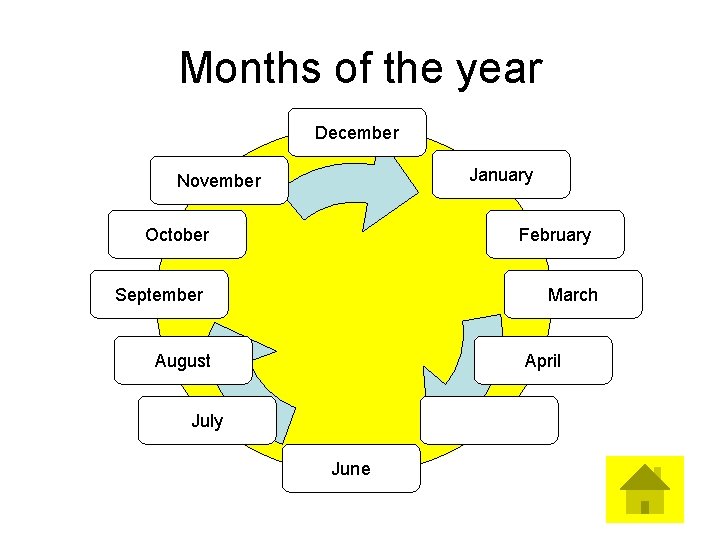 Months of the year

December

January

February

March

April

June

July

August

September

October

November